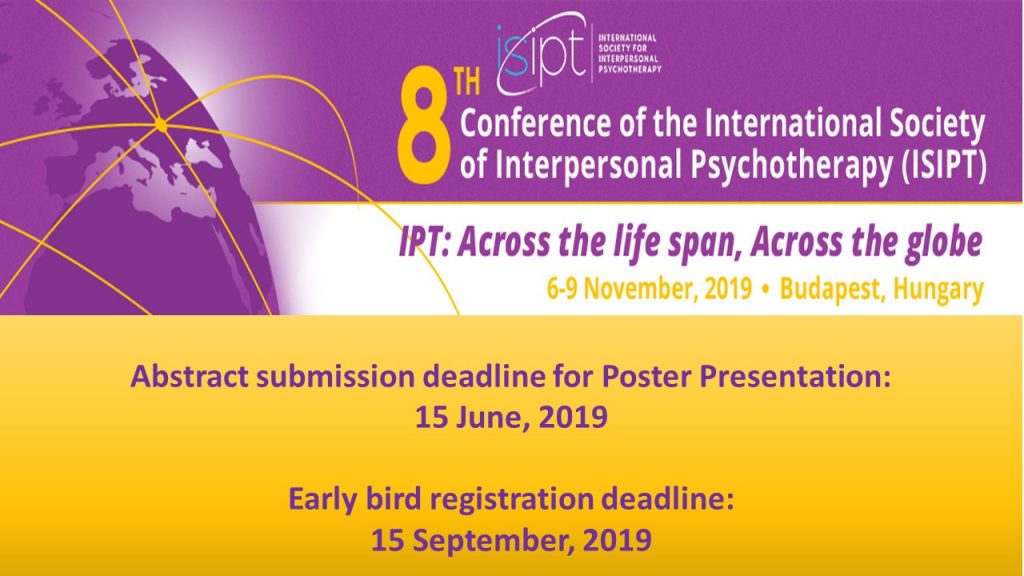 isipt INTERNATIONAL SOCIETY FOR INTERPERSONAL PSYCHOTHERAPY

8TH Conference of the International Society of Interpersonal Psychotherapy (ISIPT)

IPT: Across the life span, Across the globe

6-9 November, 2019 • Budapest, Hungary

Abstract submission deadline for Poster Presentation:
15 June, 2019

Early bird registration deadline:
15 September, 2019